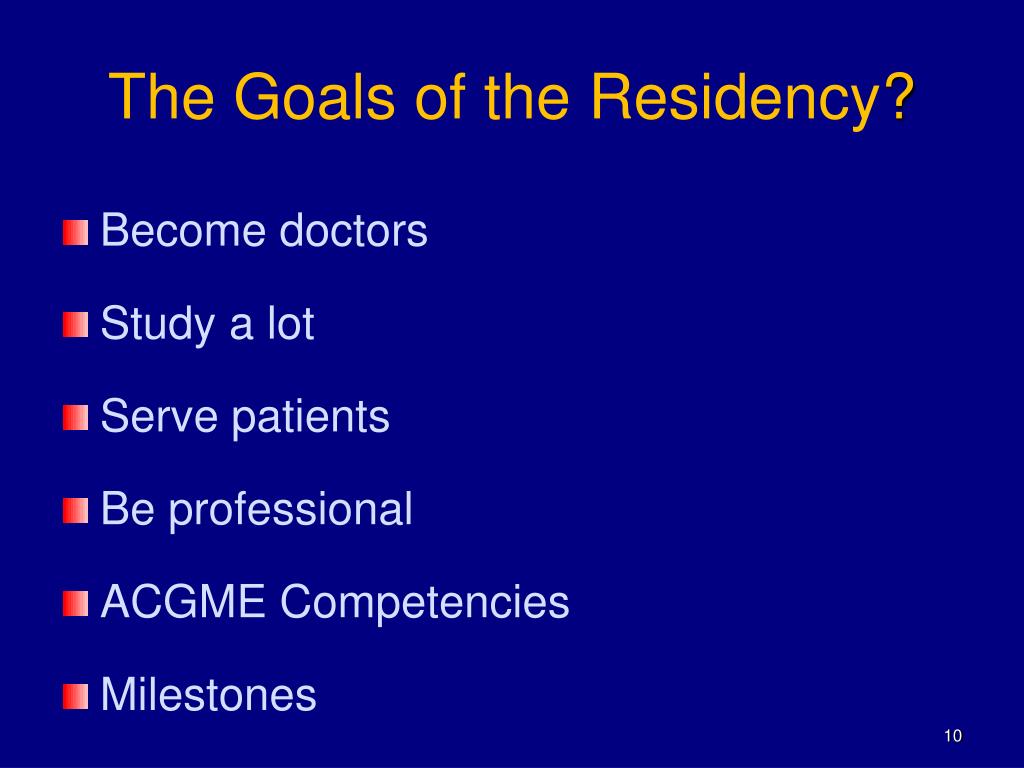 The Goals of the Residency?

Become doctors

Study a lot

Serve patients

Be professional

ACGME Competencies

Milestones

10